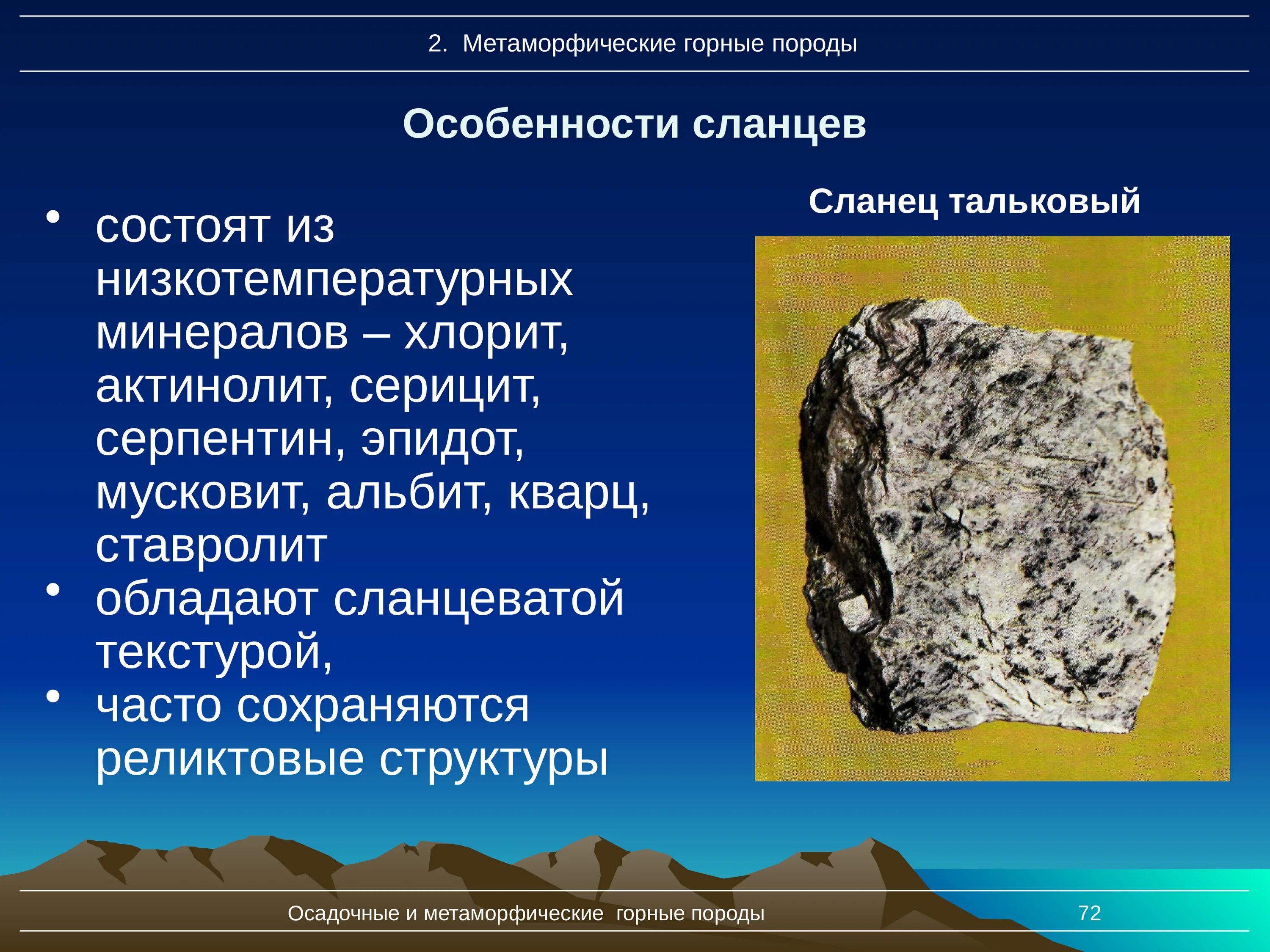 2. Метаморфические горные породы

Особенности сланцев

• состоят из низкотемпературных минералов – хлорит, актинолит, серицит, серпентин, эпидот, мусковит, альбит, кварц, ставролит
• обладают сланцеватой текстурой,
• часто сохраняются реликтовые структуры

Сланец тальковый

Осадочные и метаморфические горные породы

72